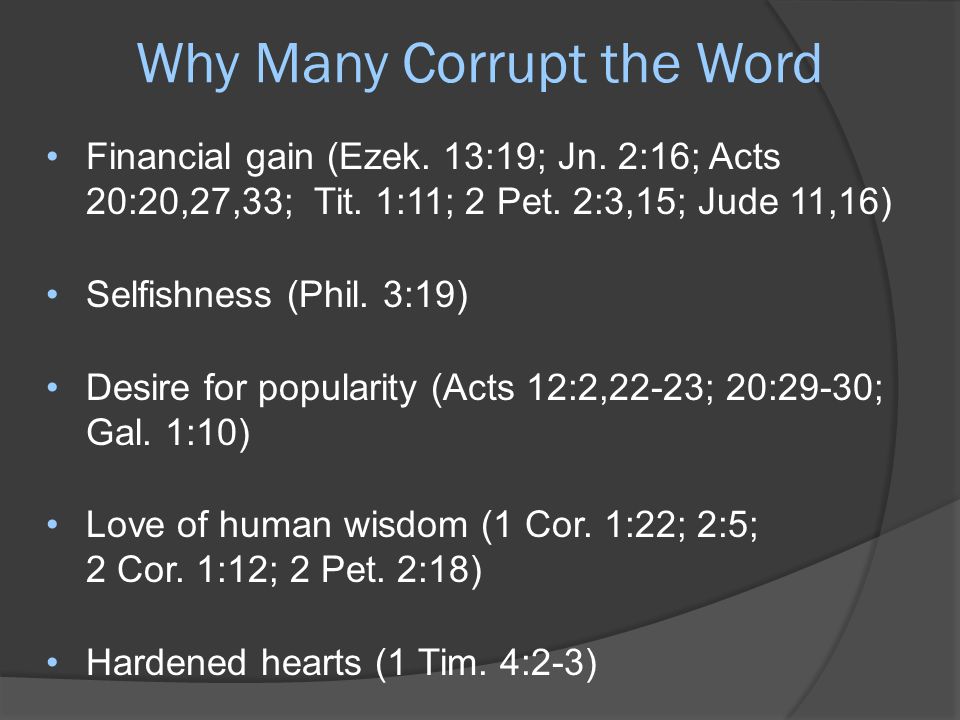 Why Many Corrupt the Word

• Financial gain (Ezek. 13:19; Jn. 2:16; Acts 20:20,27,33; Tit. 1:11; 2 Pet. 2:3,15; Jude 11,16)

• Selfishness (Phil. 3:19)

• Desire for popularity (Acts 12:2,22-23; 20:29-30; Gal. 1:10)

• Love of human wisdom (1 Cor. 1:22; 2:5; 2 Cor. 1:12; 2 Pet. 2:18)

• Hardened hearts (1 Tim. 4:2-3)